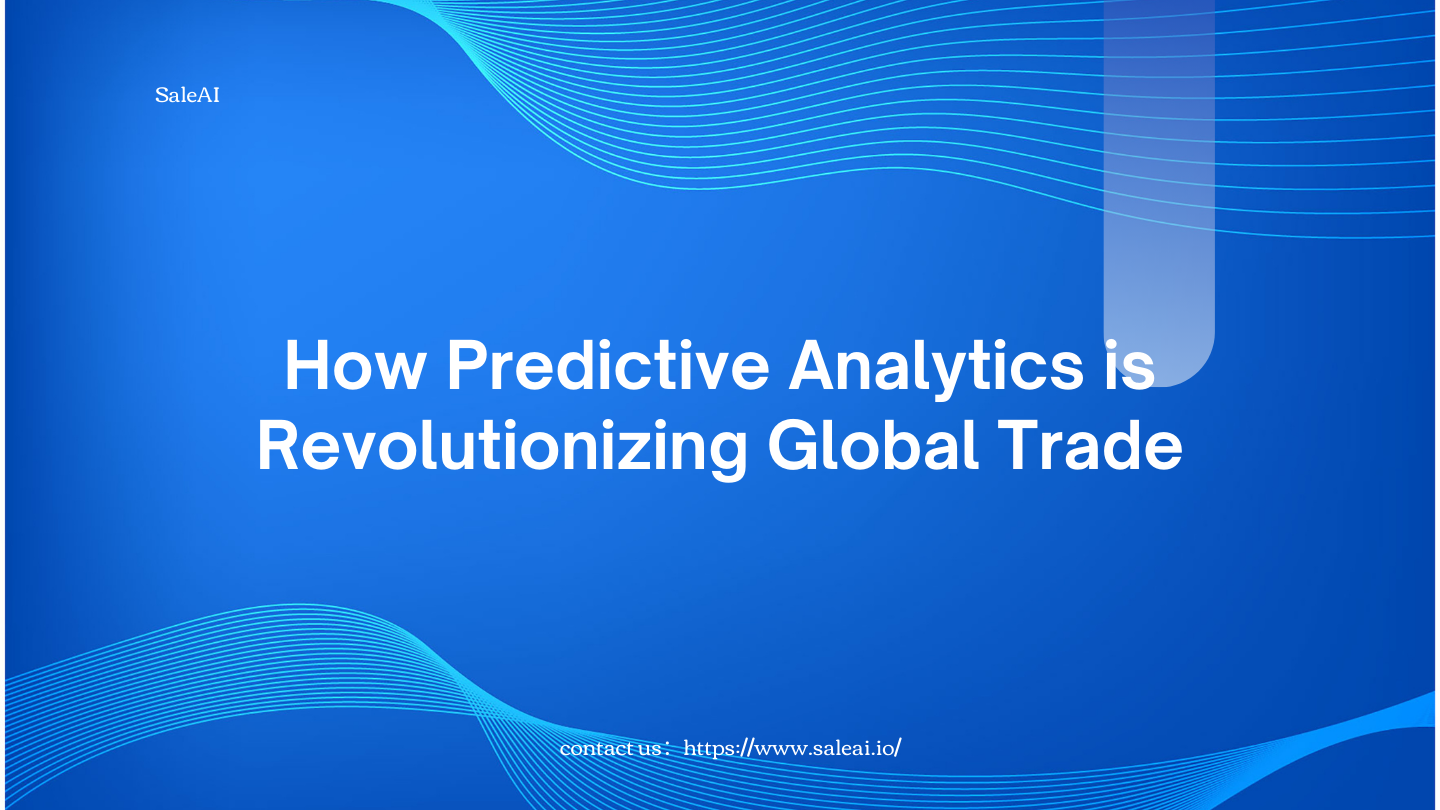 SaleAI

How Predictive Analytics is Revolutionizing Global Trade

contact us：https://www.saleai.io/